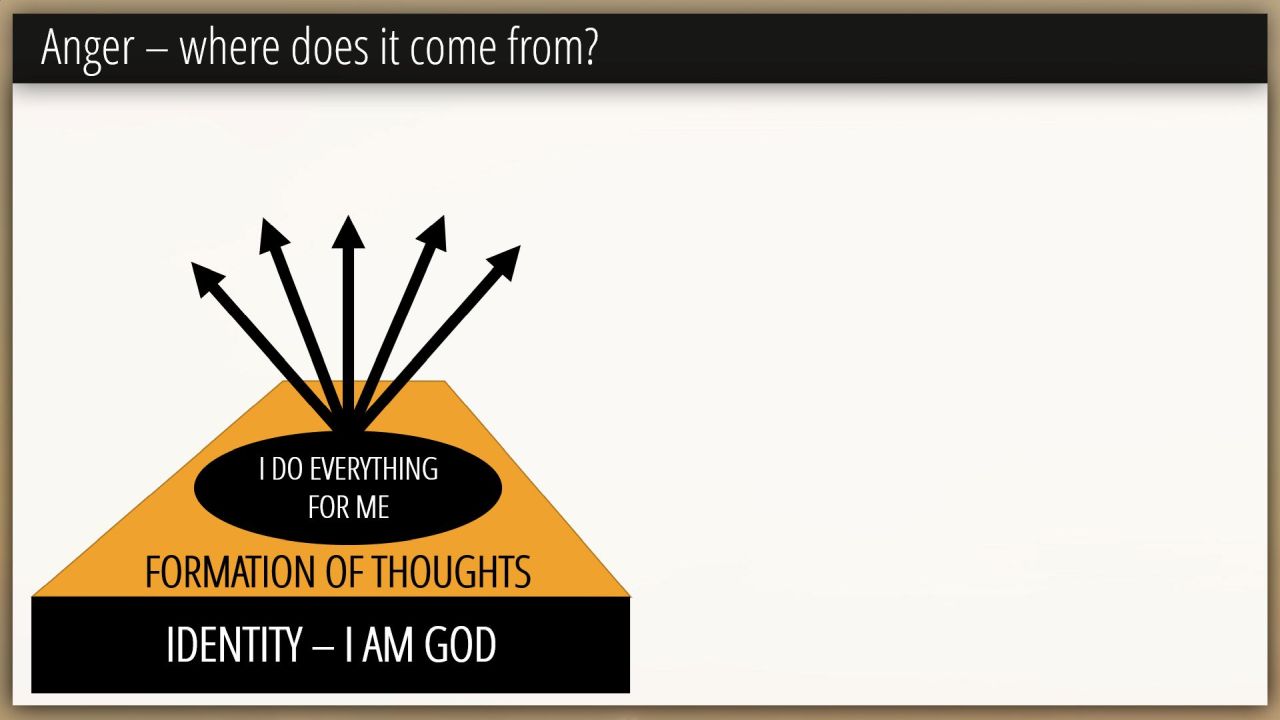 Anger – where does it come from?

I DO EVERYTHING FOR ME

FORMATION OF THOUGHTS

IDENTITY – I AM GOD